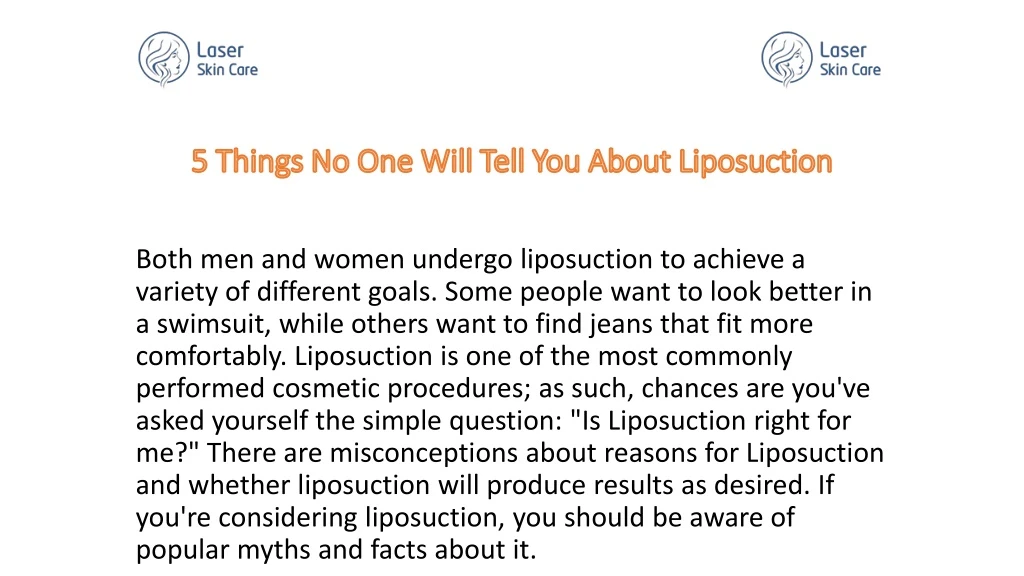 Laser Skin Care

Laser Skin Care

5 Things No One Will Tell You About Liposuction

Both men and women undergo liposuction to achieve a variety of different goals. Some people want to look better in a swimsuit, while others want to find jeans that fit more comfortably. Liposuction is one of the most commonly performed cosmetic procedures; as such, chances are you've asked yourself the simple question: "Is Liposuction right for me?" There are misconceptions about reasons for Liposuction and whether liposuction will produce results as desired. If you're considering liposuction, you should be aware of popular myths and facts about it.